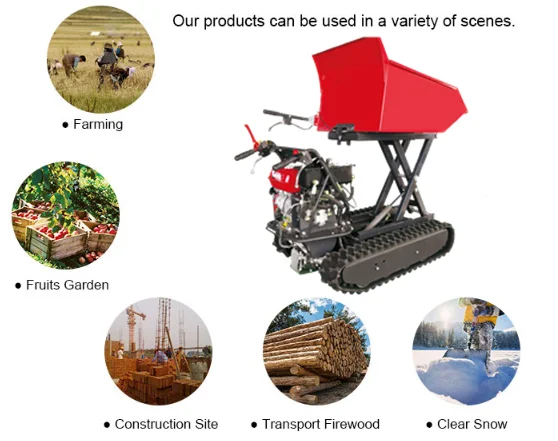 Our products can be used in a variety of scenes.

● Farming

● Fruits Garden

● Construction Site

● Transport Firewood

● Clear Snow